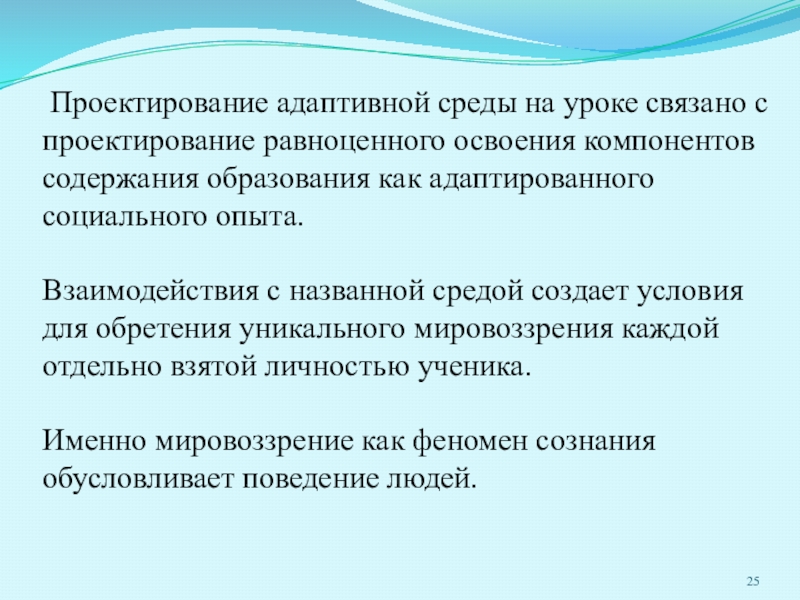 Проектирование адаптивной среды на уроке связано с проектирование равноценного освоения компонентов содержания образования как адаптированного социального опыта.

Взаимодействия с названной средой создает условия для обретения уникального мировоззрения каждой отдельно взятой личностью ученика.

Именно мировоззрение как феномен сознания обусловливает поведение людей.

25